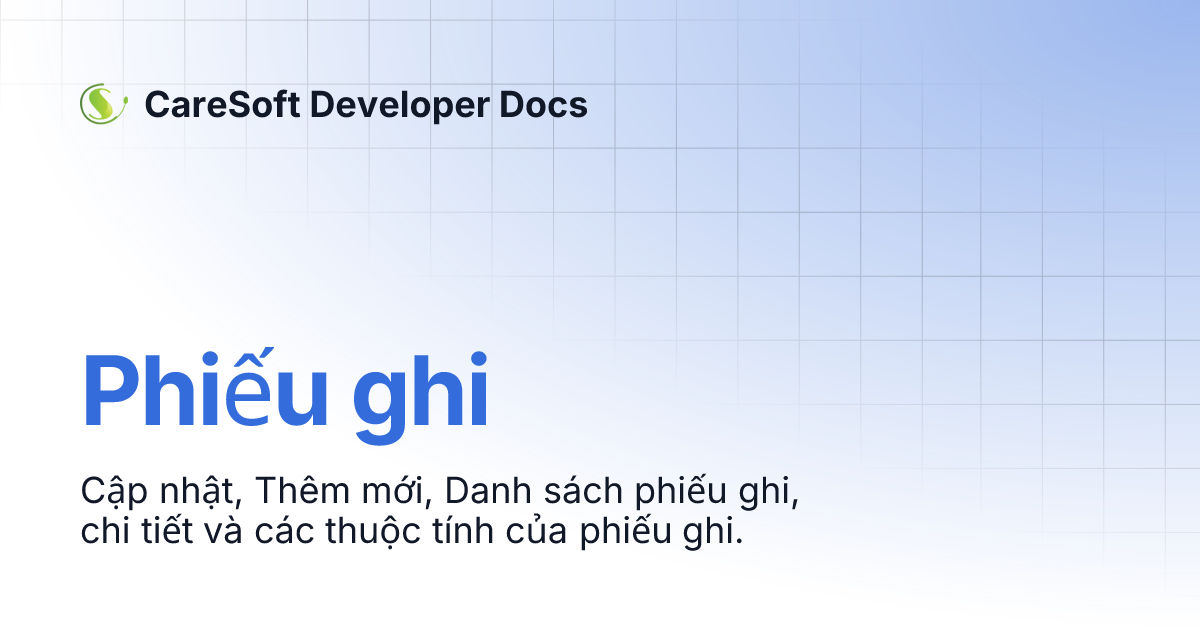 CareSoft Developer Docs

Phiếu ghi

Cập nhật, Thêm mới, Danh sách phiếu ghi, chi tiết và các thuộc tính của phiếu ghi.